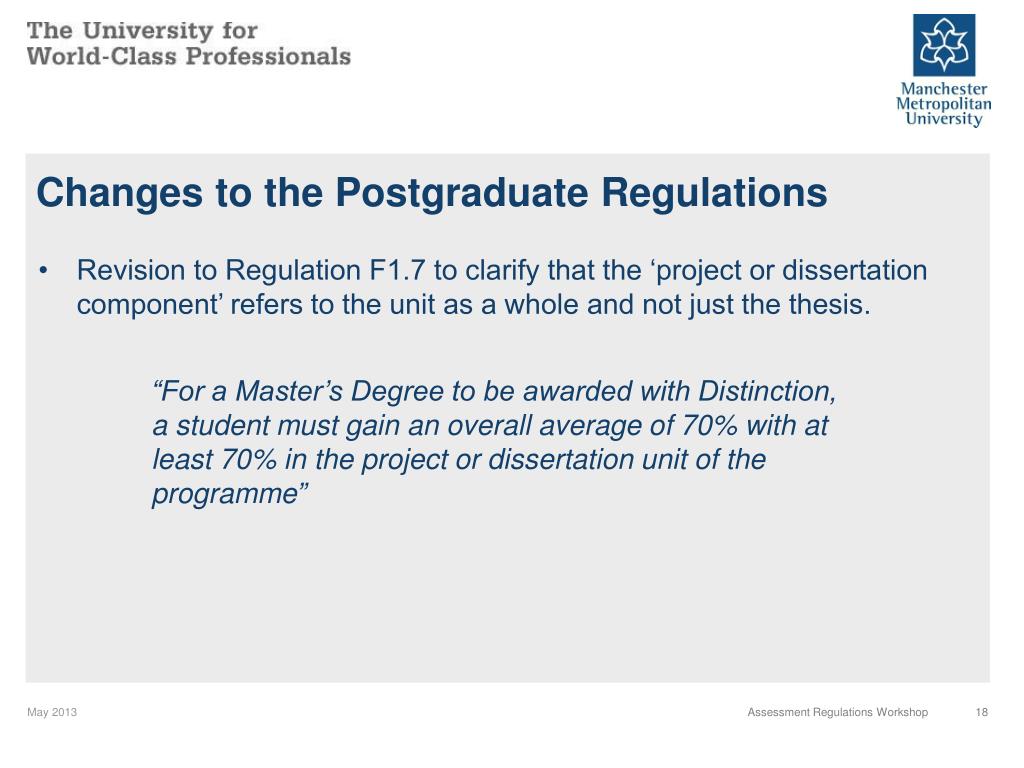 The University for
World-Class Professionals

Manchester
Metropolitan
University

Changes to the Postgraduate Regulations

• Revision to Regulation F1.7 to clarify that the ‘project or dissertation component’ refers to the unit as a whole and not just the thesis.

“For a Master’s Degree to be awarded with Distinction, a student must gain an overall average of 70% with at least 70% in the project or dissertation unit of the programme”

May 2013

Assessment Regulations Workshop

18